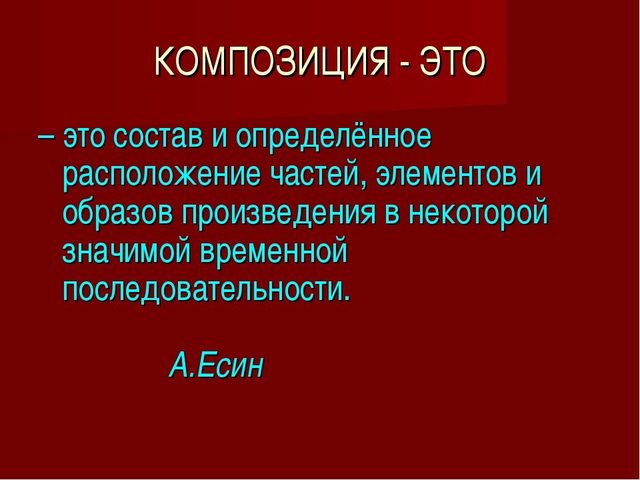 КОМПОЗИЦИЯ - ЭТО

– это состав и определённое расположение частей, элементов и образов произведения в некоторой значимой временной последовательности.

А.Есин